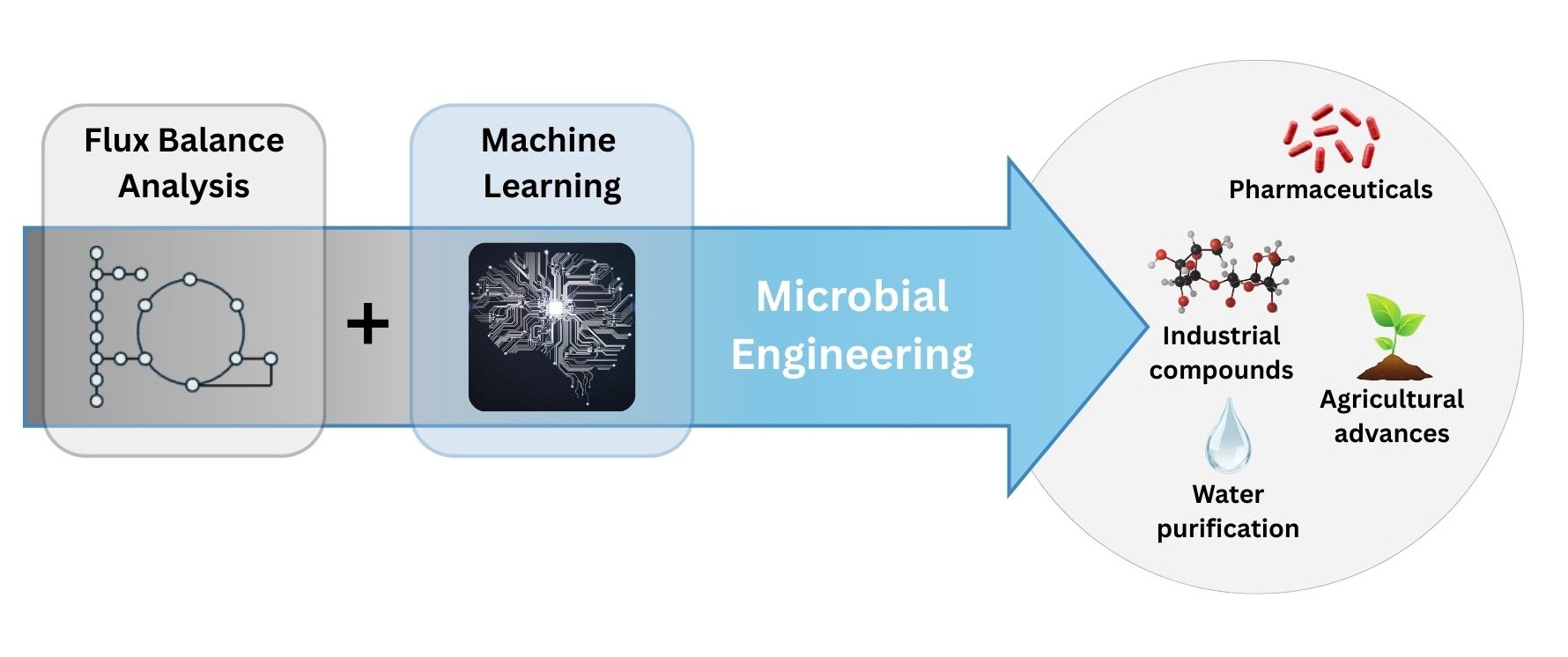 Flux Balance Analysis

+

Machine Learning

Microbial Engineering

Pharmaceuticals

Industrial compounds

Agricultural advances

Water purification